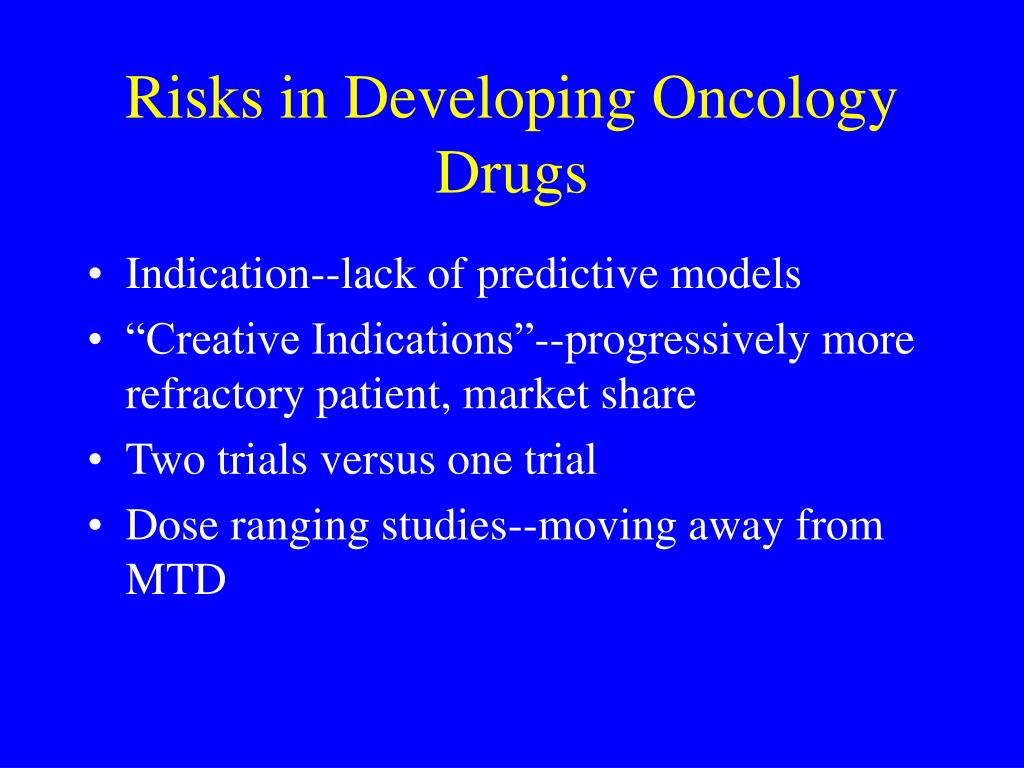 Risks in Developing Oncology Drugs

• Indication--lack of predictive models
• “Creative Indications”--progressively more refractory patient, market share
• Two trials versus one trial
• Dose ranging studies--moving away from MTD